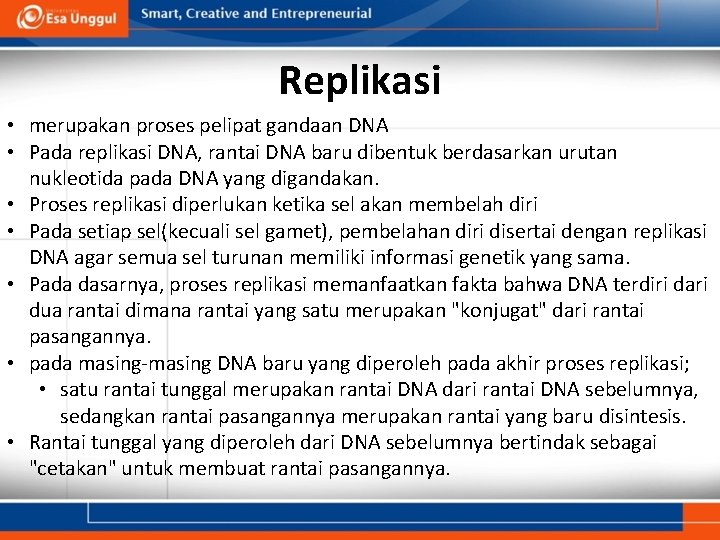 Esa Unggul
Smart, Creative and Entrepreneurial

Replikasi

• merupakan proses pelipat gandaan DNA
• Pada replikasi DNA, rantai DNA baru dibentuk berdasarkan urutan nukleotida pada DNA yang digandakan.
• Proses replikasi diperlukan ketika sel akan membelah diri
• Pada setiap sel(kecuali sel gamet), pembelahan diri disertai dengan replikasi DNA agar semua sel turunan memiliki informasi genetik yang sama.
• Pada dasarnya, proses replikasi memanfaatkan fakta bahwa DNA terdiri dari dua rantai dimana rantai yang satu merupakan "konjugat" dari rantai pasangannya.
• pada masing-masing DNA baru yang diperoleh pada akhir proses replikasi;
  • satu rantai tunggal merupakan rantai DNA dari rantai DNA sebelumnya, sedangkan rantai pasangannya merupakan rantai yang baru disintesis.
• Rantai tunggal yang diperoleh dari DNA sebelumnya bertindak sebagai "cetakan" untuk membuat rantai pasangannya.